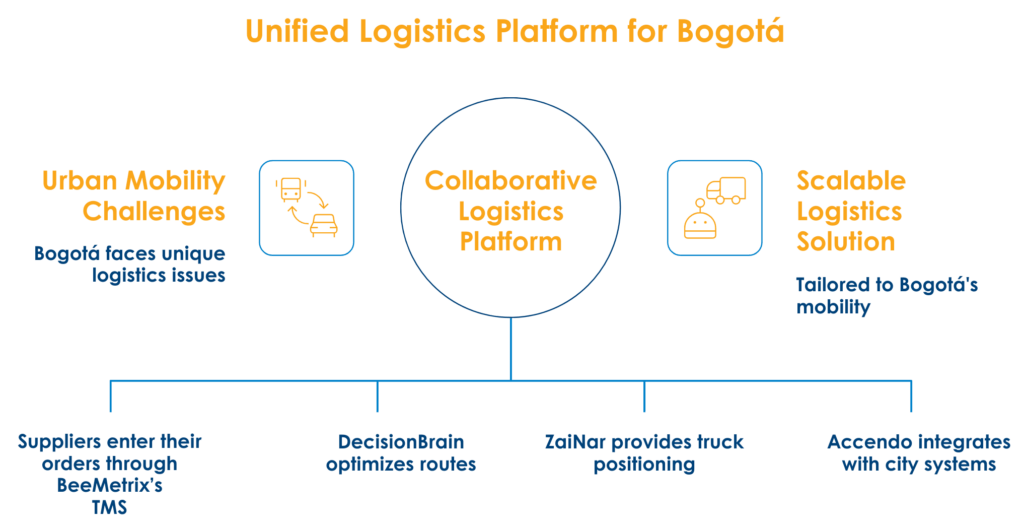 Unified Logistics Platform for Bogotá

Urban Mobility Challenges

Bogotá faces unique logistics issues

Collaborative Logistics Platform

Scalable Logistics Solution

Tailored to Bogotá's mobility

Suppliers enter their orders through BeeMetrix's TMS

DecisionBrain optimizes routes

ZaiNar provides truck positioning

Accendo integrates with city systems